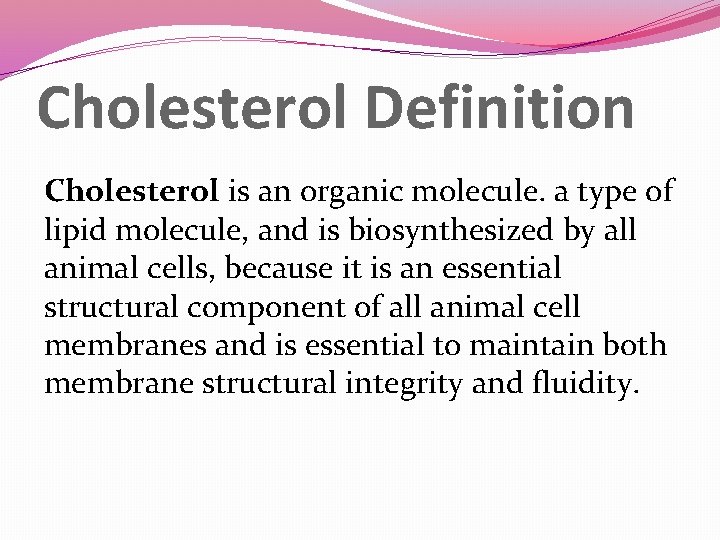 Cholesterol Definition

Cholesterol is an organic molecule. a type of lipid molecule, and is biosynthesized by all animal cells, because it is an essential structural component of all animal cell membranes and is essential to maintain both membrane structural integrity and fluidity.